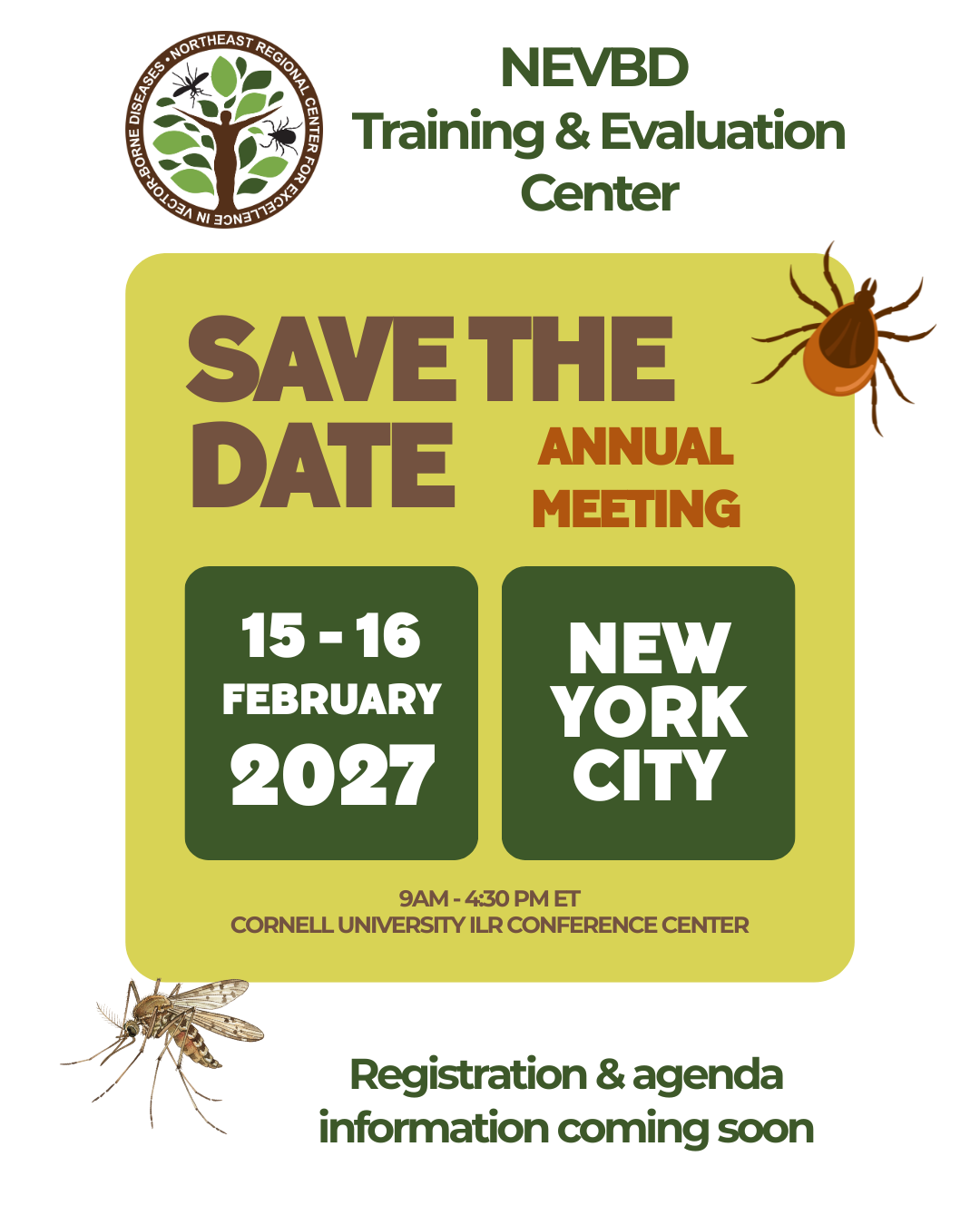 NORTHEAST REGIONAL CENTER FOR EXCELLENCE IN VECTOR-BORNE DISEASES

NEVBD
Training & Evaluation Center

SAVE THE DATE

ANNUAL MEETING

15 - 16
FEBRUARY
2027

NEW YORK CITY

9AM - 4:30 PM ET
CORNELL UNIVERSITY ILR CONFERENCE CENTER

Registration & agenda information coming soon